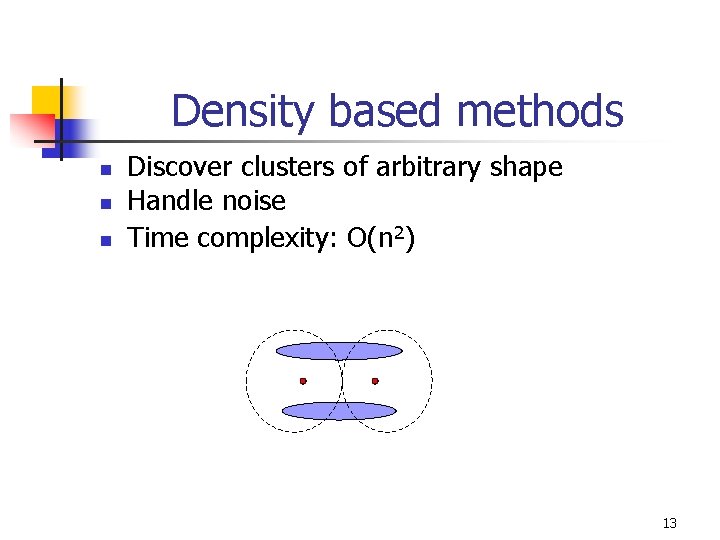 Density based methods

- Discover clusters of arbitrary shape
- Handle noise
- Time complexity: $O(n^2)$

13